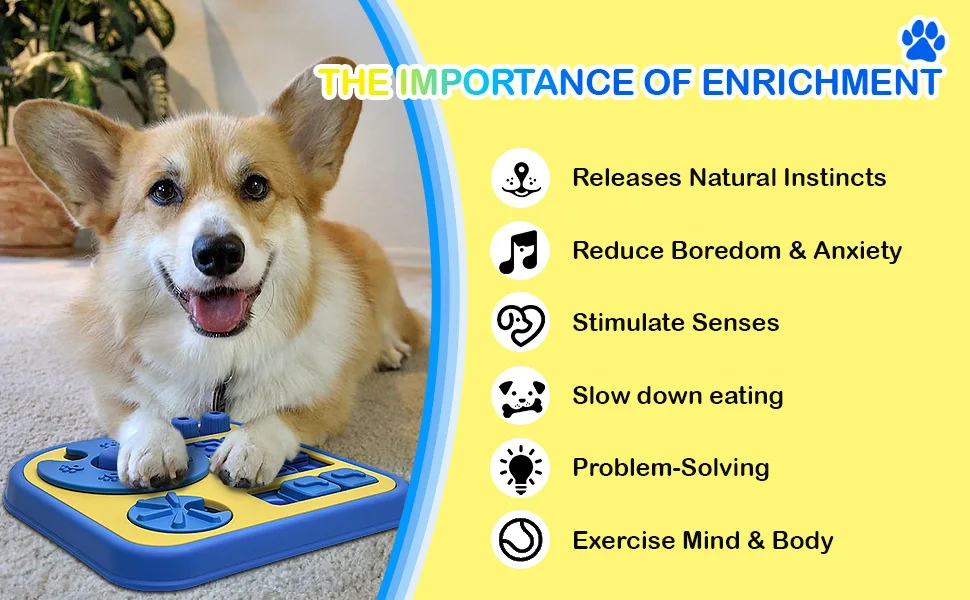 THE IMPORTANCE OF ENRICHMENT

Releases Natural Instincts

Reduce Boredom & Anxiety

Stimulate Senses

Slow down eating

Problem-Solving

Exercise Mind & Body